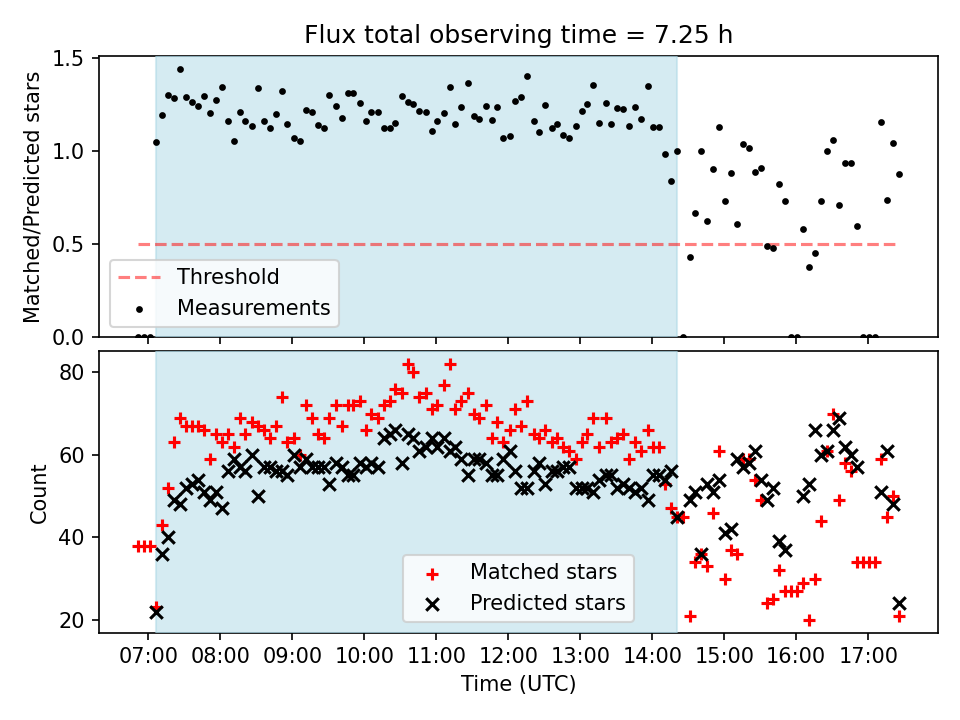 Flux total observing time = 7.25 h

Matched/Predicted stars

1.5
1.0
0.5
0.0

Threshold
Measurements

Count

80
60
40
20

Matched stars
Predicted stars

07:00 08:00 09:00 10:00 11:00 12:00 13:00 14:00 15:00 16:00 17:00

Time (UTC)